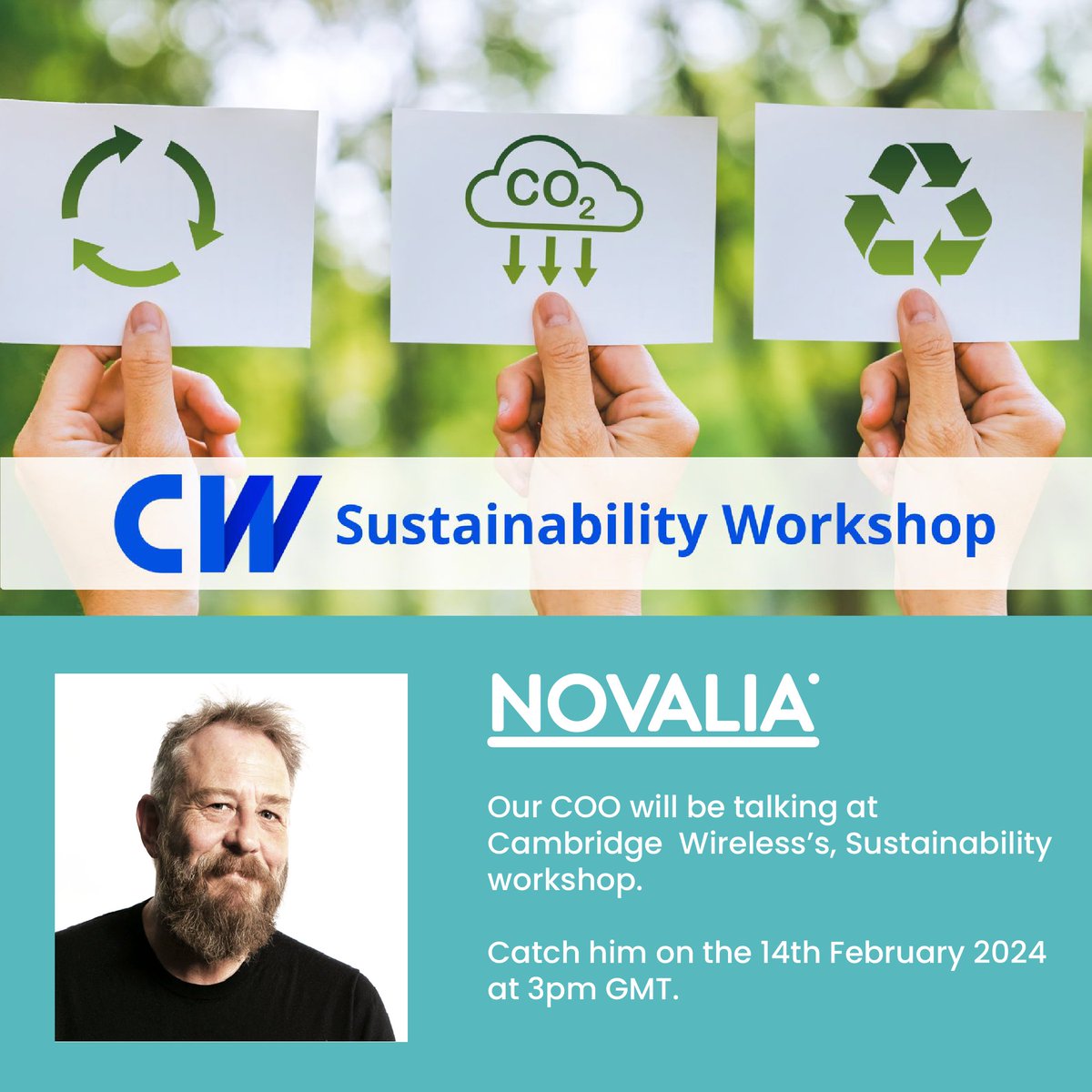 $CO_2$

CW Sustainability Workshop

NOVALIA

Our COO will be talking at Cambridge Wireless's, Sustainability workshop.

Catch him on the 14th February 2024 at 3pm GMT.